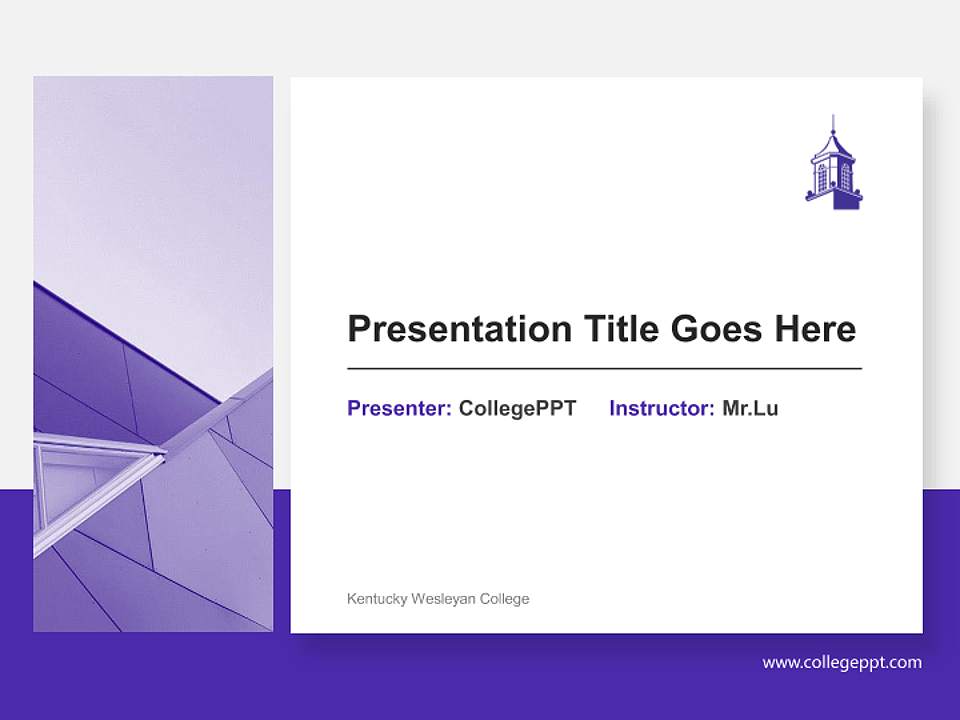 Presentation Title Goes Here

Presenter: CollegePPT Instructor: Mr.Lu

Kentucky Wesleyan College

www.collegeppt.com